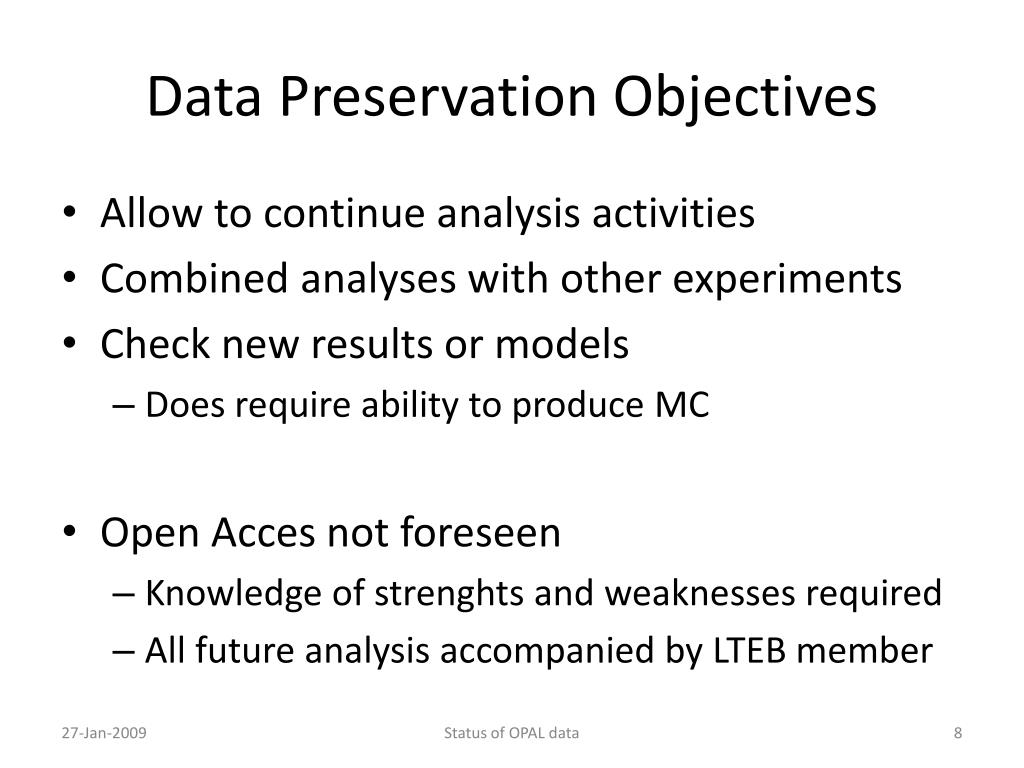 Data Preservation Objectives

• Allow to continue analysis activities
• Combined analyses with other experiments
• Check new results or models
– Does require ability to produce MC

• Open Acces not foreseen
– Knowledge of strenghts and weaknesses required
– All future analysis accompanied by LTEB member

27-Jan-2009

Status of OPAL data

8